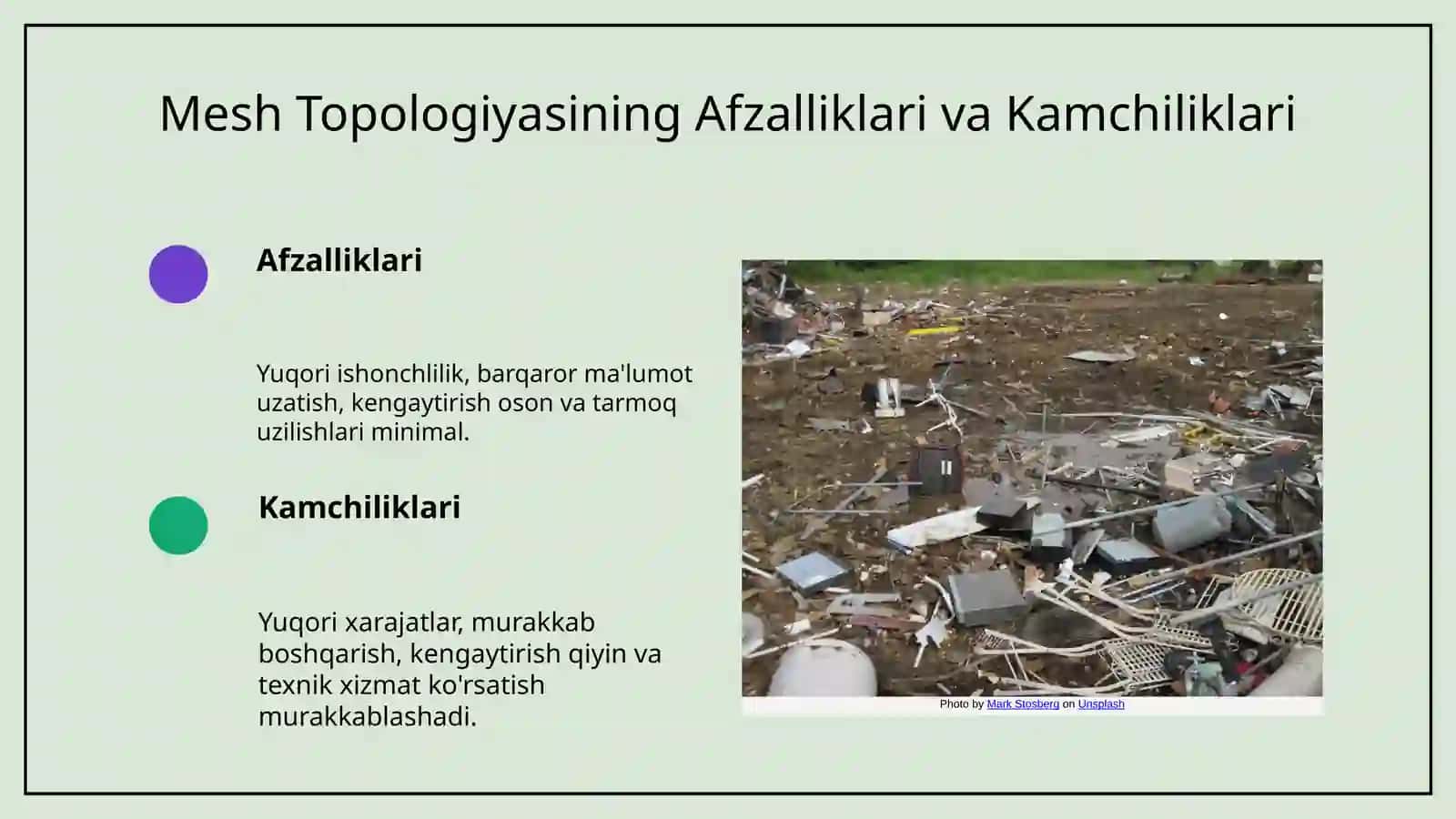 Mesh Topologiyasining Afzalliklari va Kamchiliklari

Afzalliklari

Yuqori ishonchlilik, barqaror ma'lumot uzatish, kengaytirish oson va tarmoq uzilishlari minimal.

Kamchiliklari

Yuqori xarajatlar, murakkab boshqarish, kengaytirish qiyin va texnik xizmat ko'rsatish murakkablashadi.

Photo by Mark Stosberg on Unsplash